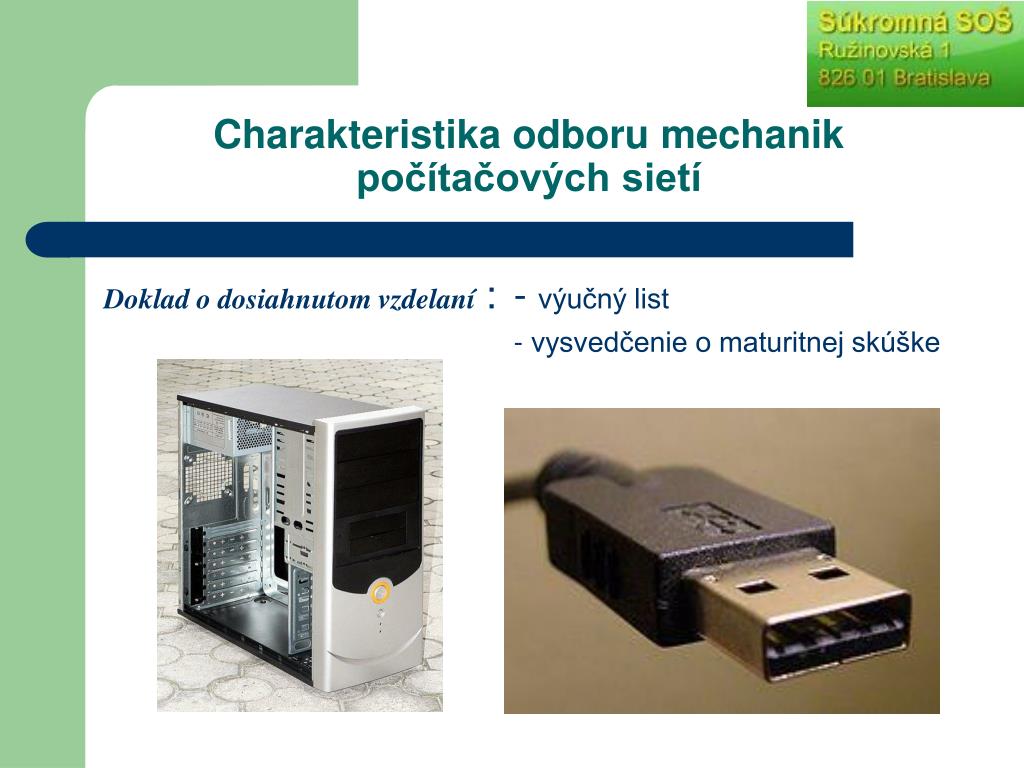 Súkromná SOŠ
Ružinovská 1
826 01 Bratislava

Charakteristika odboru mechanik počítačových sietí

Doklad o dosiahnutom vzdelaní : - výučný list
- vysvedčenie o maturitnej skúške